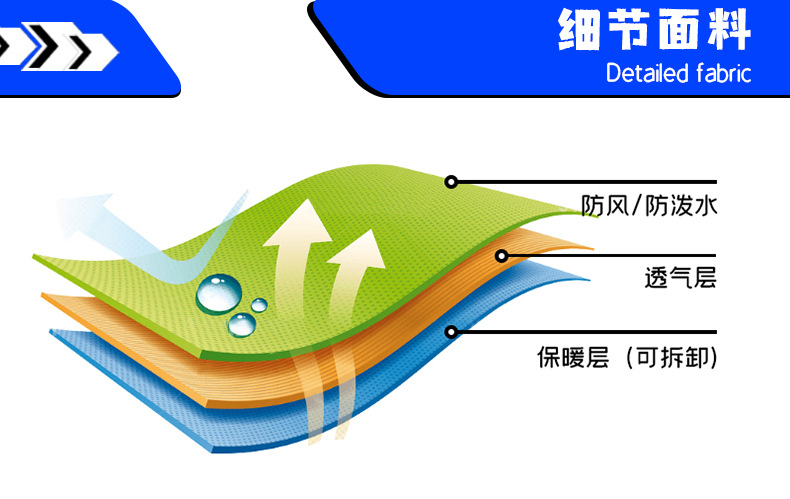 细节面料
Detailed fabric

防风/防泼水

透气层

保暖层（可拆卸）